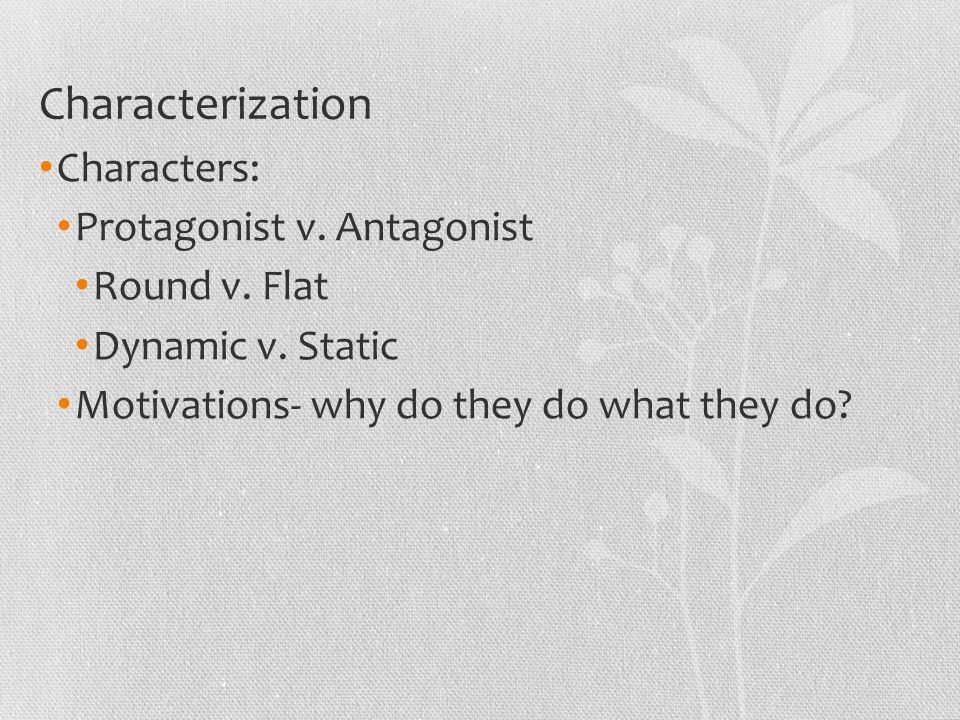 Characterization

• Characters:
  • Protagonist v. Antagonist
    • Round v. Flat
    • Dynamic v. Static
  • Motivations- why do they do what they do?